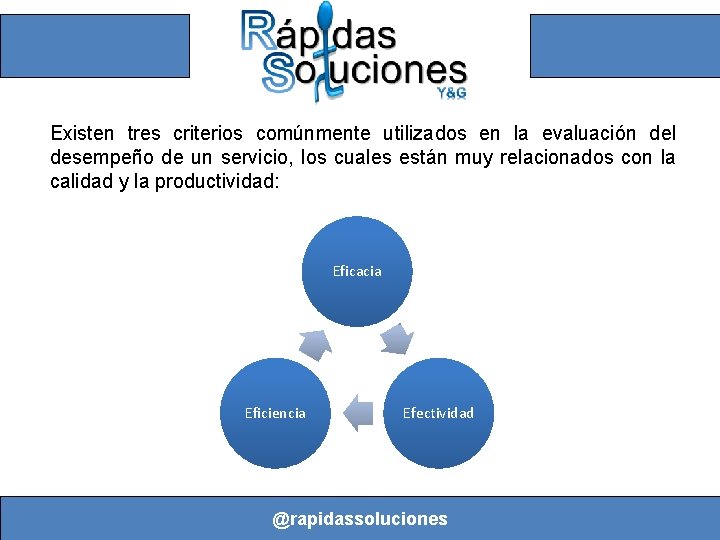 Rápidas Soluciones
Y&G

Existen tres criterios comúnmente utilizados en la evaluación del desempeño de un servicio, los cuales están muy relacionados con la calidad y la productividad:

Eficacia

Efectividad

Eficiencia

@rapidassoluciones